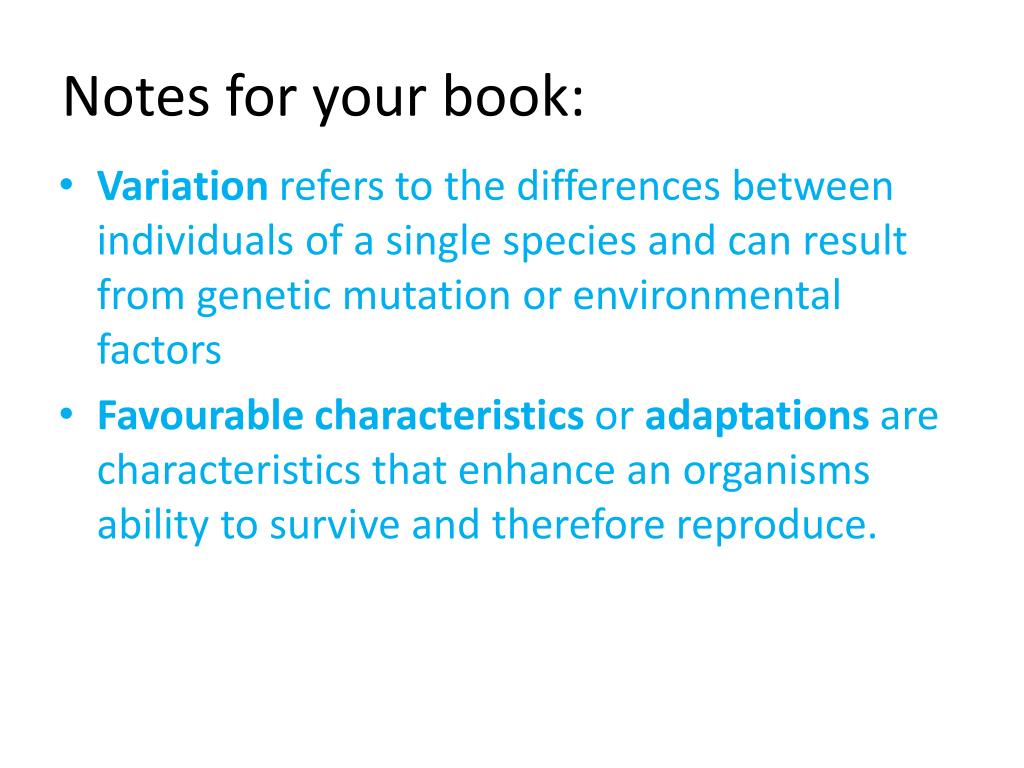 Notes for your book:

• Variation refers to the differences between individuals of a single species and can result from genetic mutation or environmental factors

• Favourable characteristics or adaptations are characteristics that enhance an organisms ability to survive and therefore reproduce.